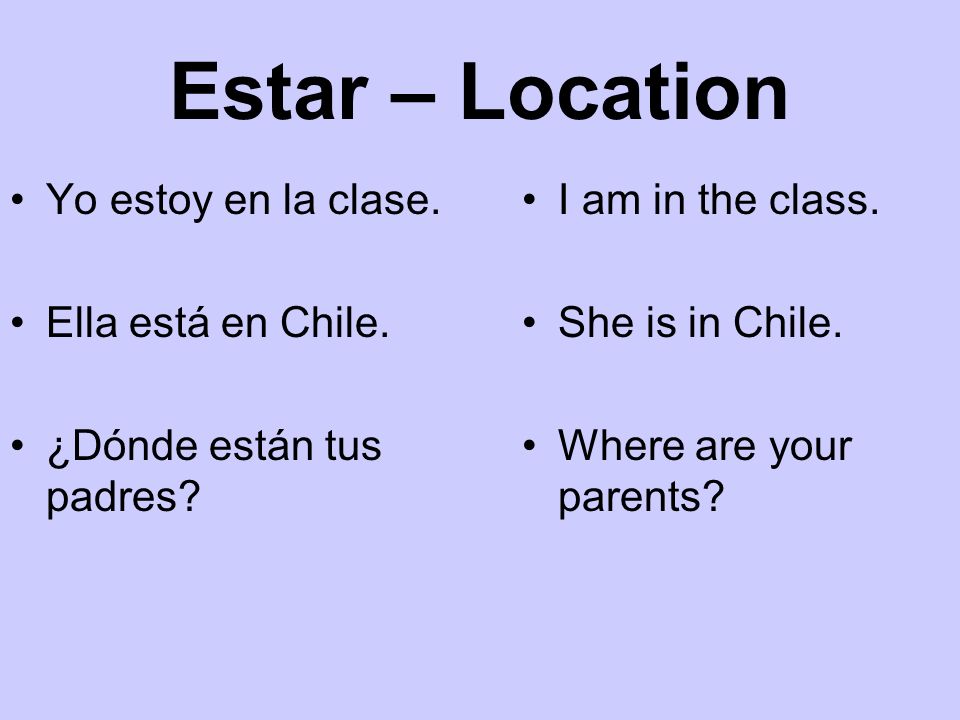 Estar – Location

• Yo estoy en la clase.

• Ella está en Chile.

• ¿Dónde están tus padres?

• I am in the class.

• She is in Chile.

• Where are your parents?